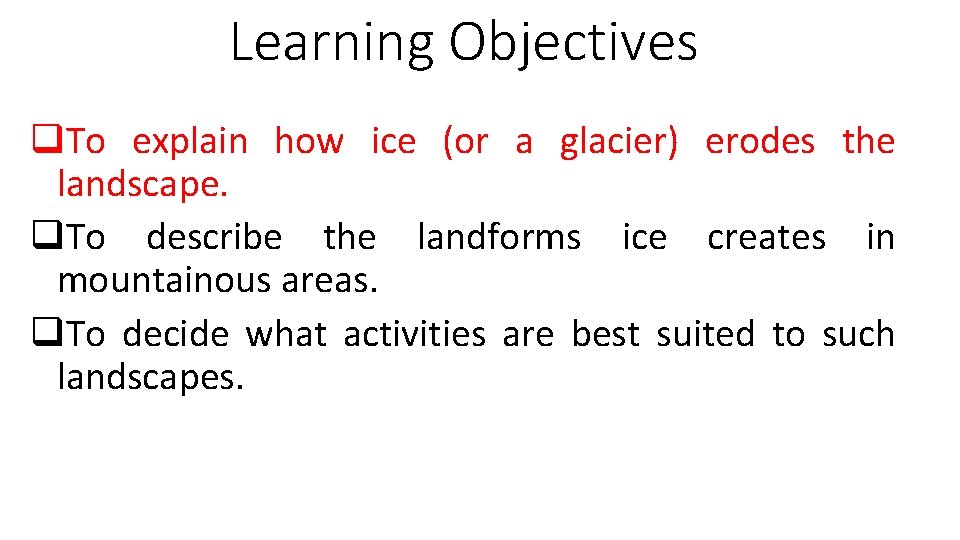 Learning Objectives

❑To explain how ice (or a glacier) erodes the landscape.

❑To describe the landforms ice creates in mountainous areas.

❑To decide what activities are best suited to such landscapes.